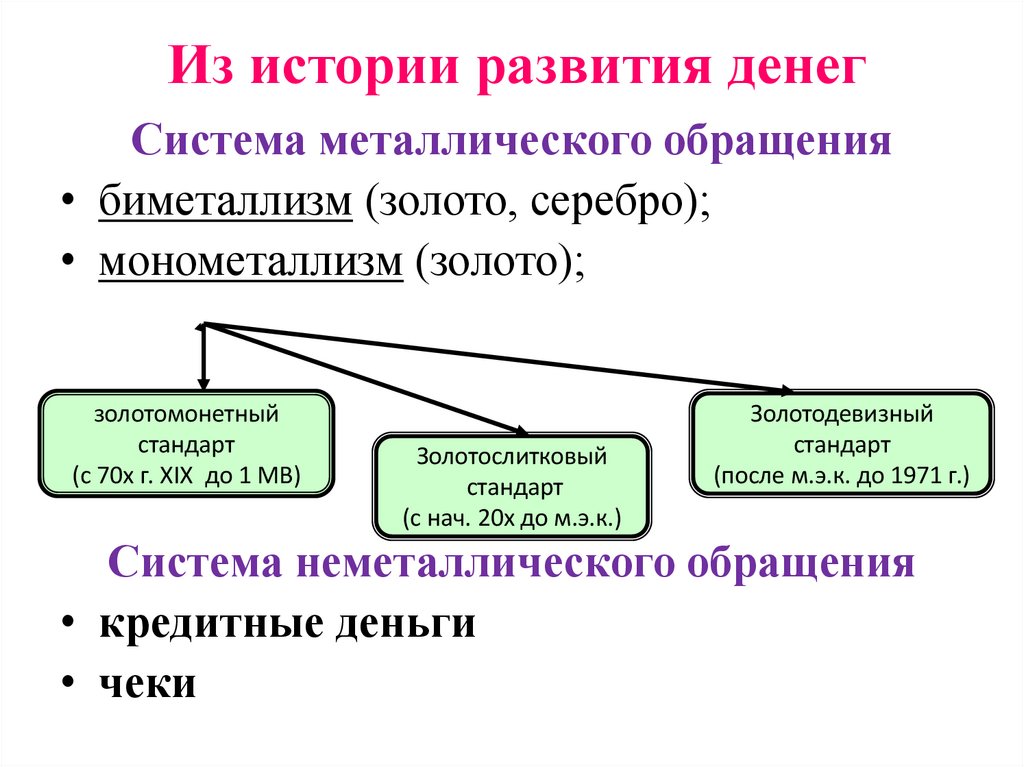 Из истории развития денег

Система металлического обращения

• биметаллизм (золото, серебро);
• монометаллизм (золото);

золотомонетный стандарт (с 70х г. XIX до 1 МВ)

Золотослитковый стандарт (с нач. 20х до м.э.к.)

Золотодевизный стандарт (после м.э.к. до 1971 г.)

Система неметаллического обращения

• кредитные деньги
• чеки